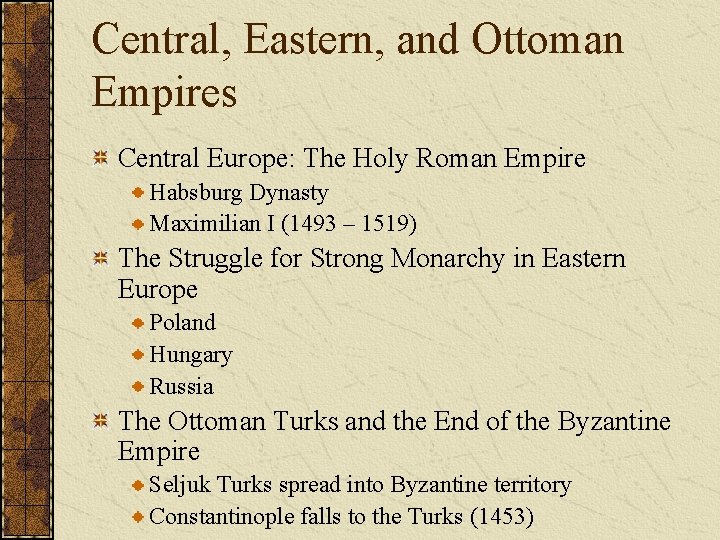 Central, Eastern, and Ottoman Empires

Central Europe: The Holy Roman Empire

Habsburg Dynasty

Maximilian I (1493 – 1519)

The Struggle for Strong Monarchy in Eastern Europe

Poland

Hungary

Russia

The Ottoman Turks and the End of the Byzantine Empire

Seljuk Turks spread into Byzantine territory

Constantinople falls to the Turks (1453)